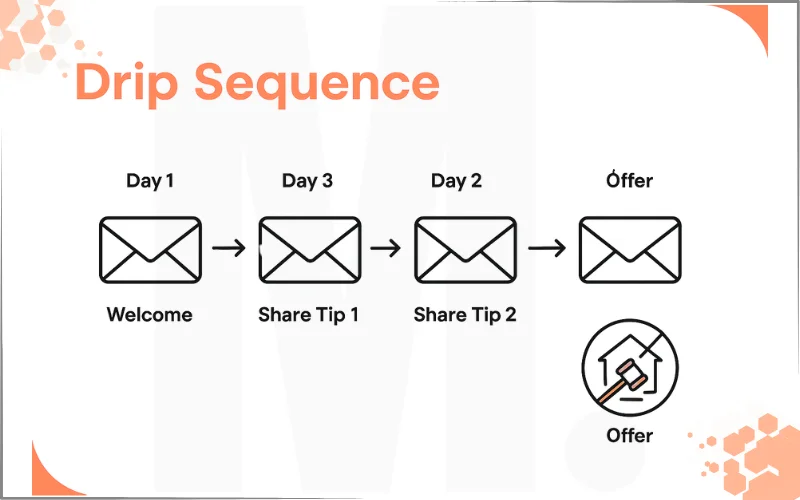 Drip Sequence

Day 1

Day 3

Day 2

Óffer

Welcome

Share Tip 1

Share Tip 2

Offer